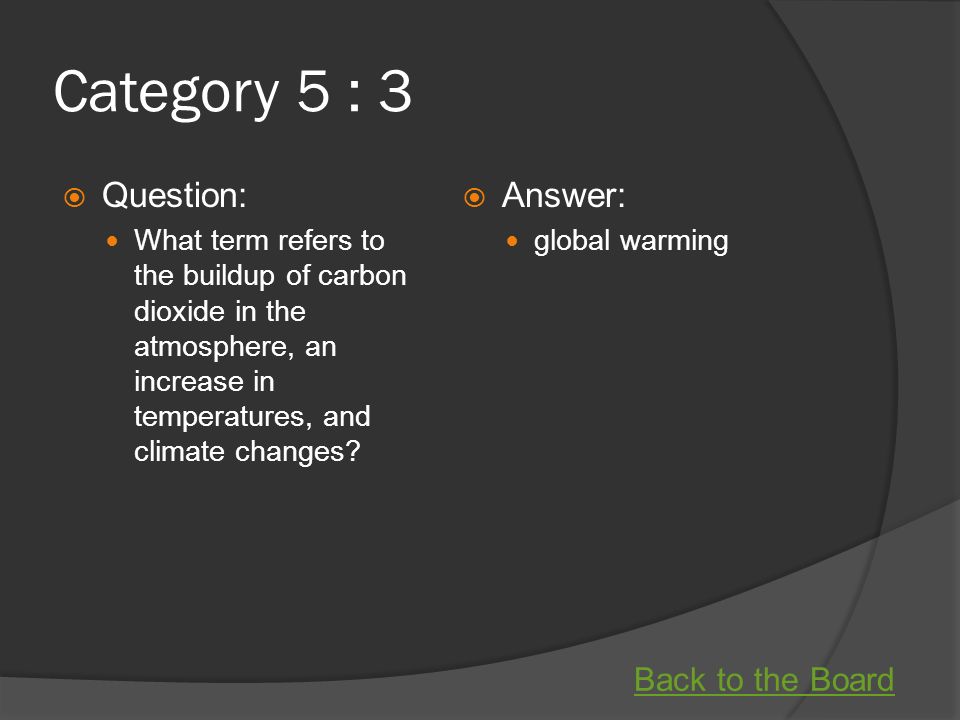 Category 5 : 3

Question:

What term refers to the buildup of carbon dioxide in the atmosphere, an increase in temperatures, and climate changes?

Answer:

global warming

Back to the Board